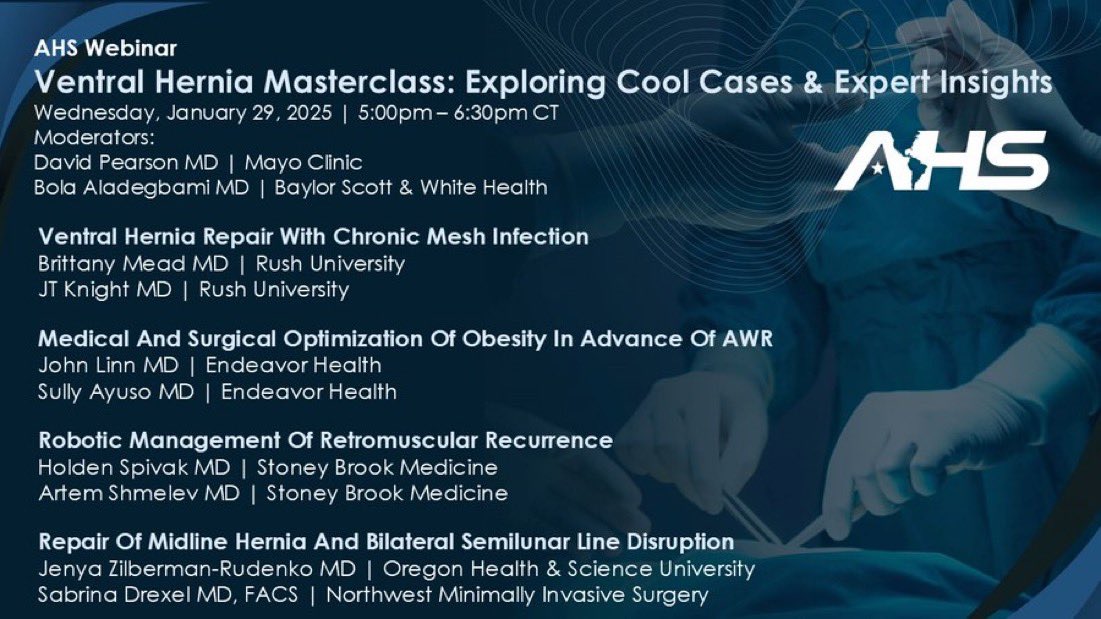 AHS Webinar
Ventral Hernia Masterclass: Exploring Cool Cases & Expert Insights
Wednesday, January 29, 2025 | 5:00pm – 6:30pm CT
Moderators:
David Pearson MD | Mayo Clinic
Bola Aladegbami MD | Baylor Scott & White Health

AHS

Ventral Hernia Repair With Chronic Mesh Infection
Brittany Mead MD | Rush University
JT Knight MD | Rush University

Medical And Surgical Optimization Of Obesity In Advance Of AWR
John Linn MD | Endeavor Health
Sully Ayuso MD | Endeavor Health

Robotic Management Of Retromuscular Recurrence
Holden Spivak MD | Stoney Brook Medicine
Artem Shmelev MD | Stoney Brook Medicine

Repair Of Midline Hernia And Bilateral Semilunar Line Disruption
Jenya Zilberman-Rudenko MD | Oregon Health & Science University
Sabrina Drexel MD, FACS | Northwest Minimally Invasive Surgery